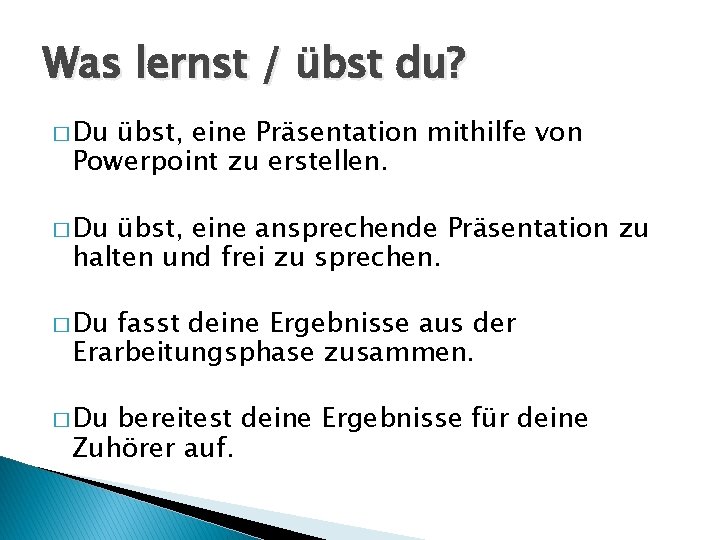 Was lernst / übst du?

□ Du übst, eine Präsentation mithilfe von Powerpoint zu erstellen.

□ Du übst, eine ansprechende Präsentation zu halten und frei zu sprechen.

□ Du fasst deine Ergebnisse aus der Erarbeitungsphase zusammen.

□ Du bereitest deine Ergebnisse für deine Zuhörer auf.